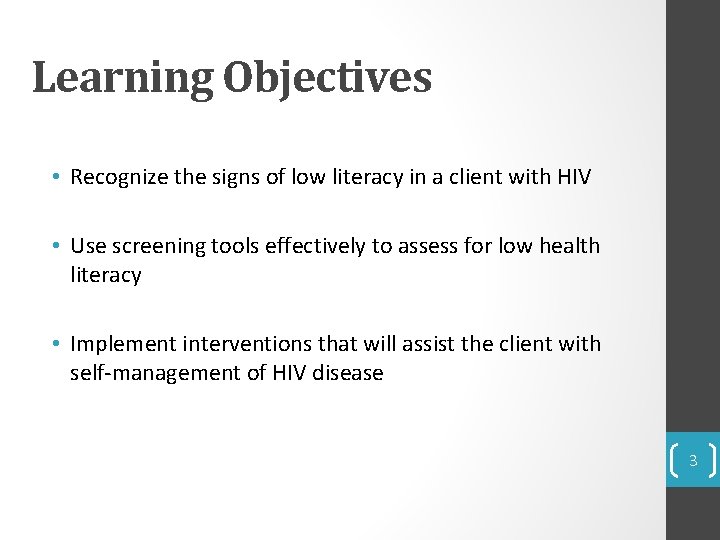 Learning Objectives

• Recognize the signs of low literacy in a client with HIV

• Use screening tools effectively to assess for low health literacy

• Implement interventions that will assist the client with self-management of HIV disease

3